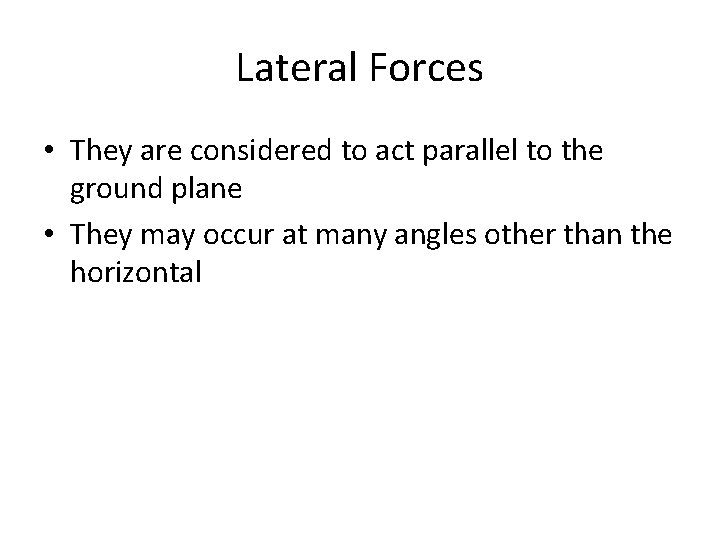 Lateral Forces

• They are considered to act parallel to the ground plane
• They may occur at many angles other than the horizontal